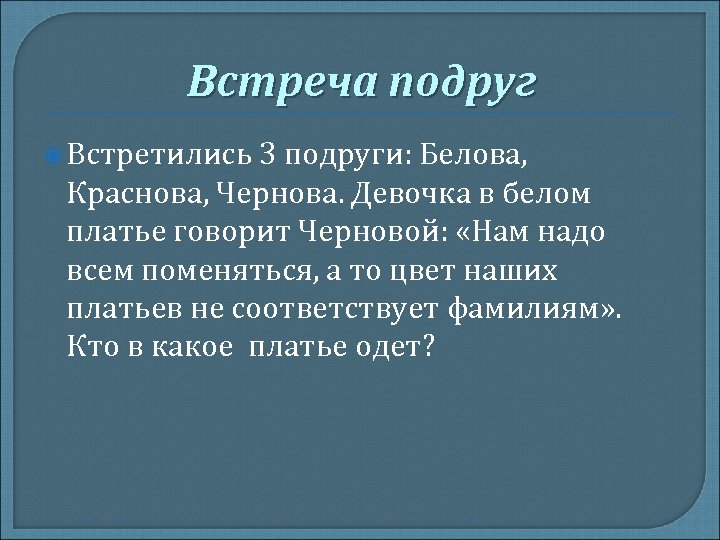 Встреча подруг

Встретились 3 подруги: Белова, Краснова, Чернова. Девочка в белом платье говорит Черновой: «Нам надо всем поменяться, а то цвет наших платьев не соответствует фамилиям». Кто в какое платье одет?